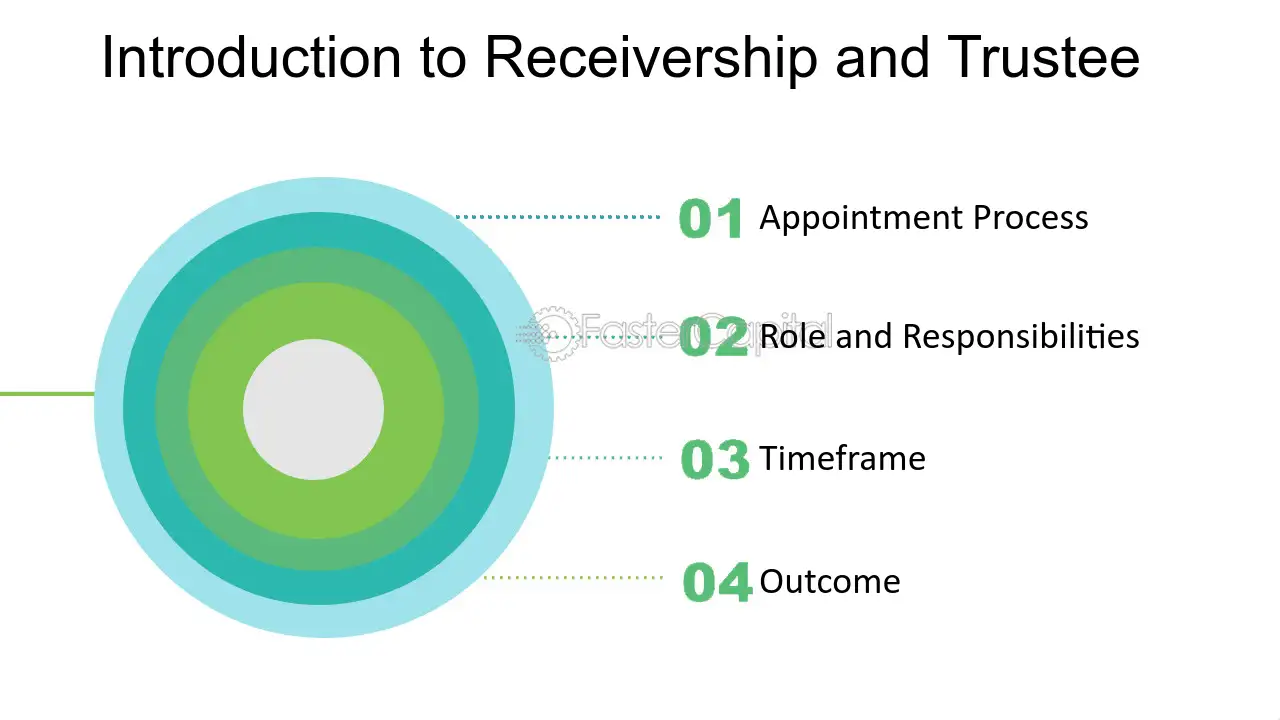 Introduction to Receivership and Trustee

01 Appointment Process

02 Role and Responsibilities

03 Timeframe

04 Outcome

FasterCapital